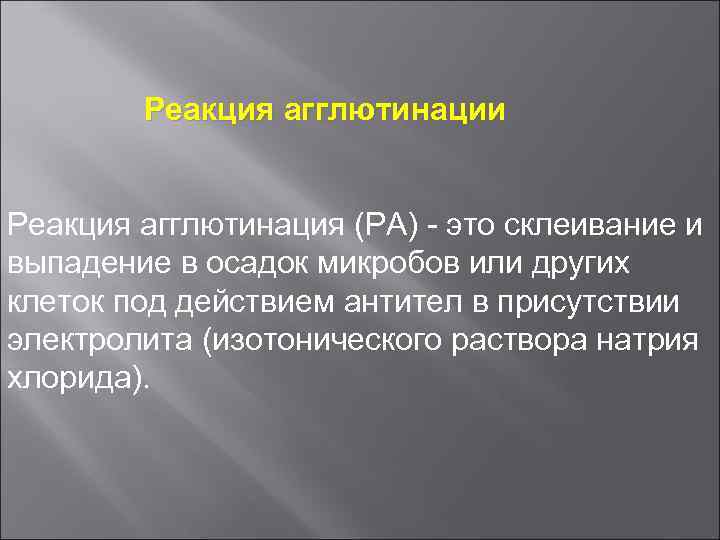 Реакция агглютинации

Реакция агглютинация (РА) - это склеивание и выпадение в осадок микробов или других клеток под действием антител в присутствии электролита (изотонического раствора натрия хлорида).